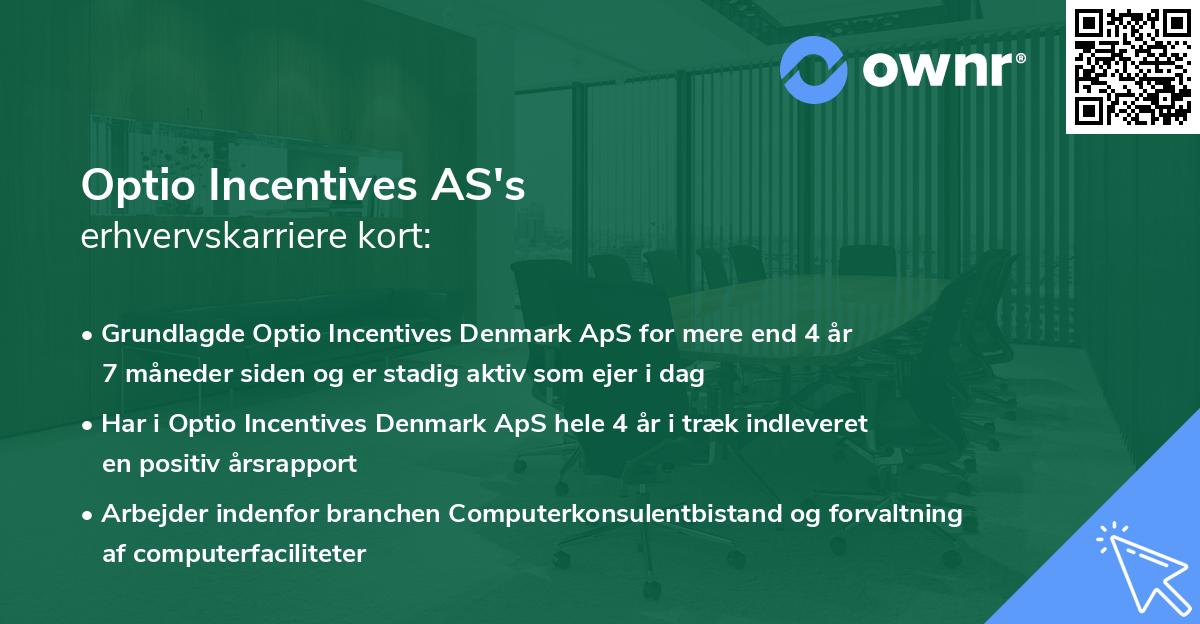 ownr®

Optio Incentives AS's
erhvervskarriere kort:

• Grundlagde Optio Incentives Denmark ApS for mere end 4 år 7 måneder siden og er stadig aktiv som ejer i dag

• Har i Optio Incentives Denmark ApS hele 4 år i træk indleveret en positiv årsrapport

• Arbejder indenfor branchen Computerkonsulentbistand og forvaltning af computerfaciliteter